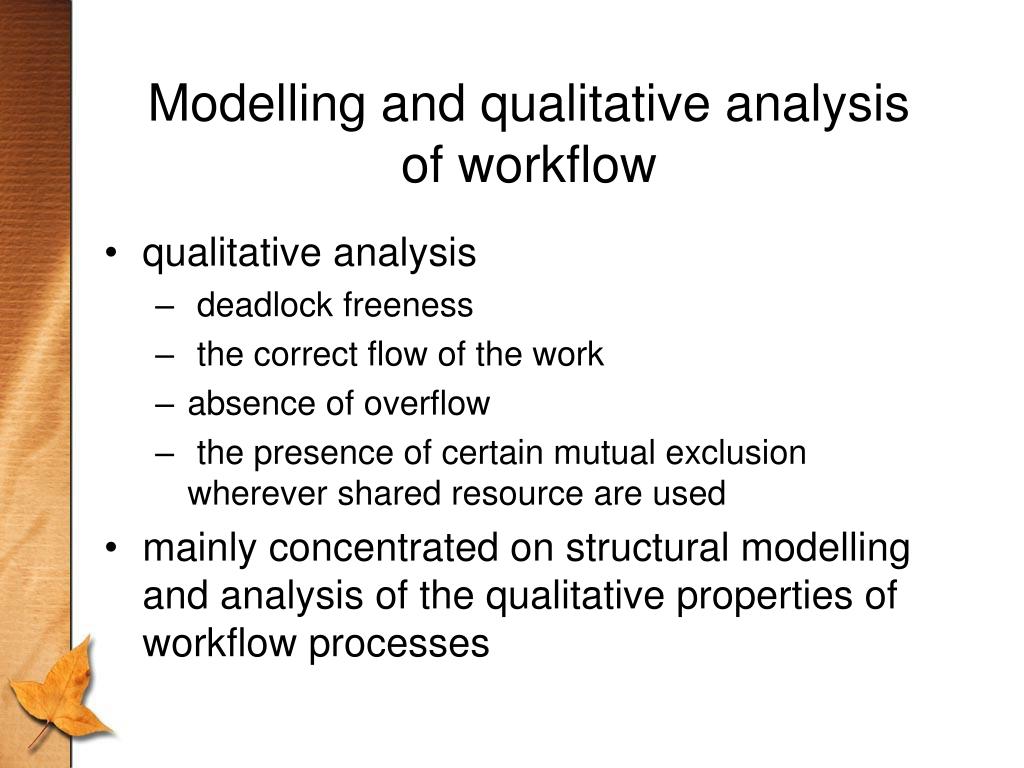 Modelling and qualitative analysis of workflow

• qualitative analysis
  – deadlock freeness
  – the correct flow of the work
  – absence of overflow
  – the presence of certain mutual exclusion wherever shared resource are used
• mainly concentrated on structural modelling and analysis of the qualitative properties of workflow processes